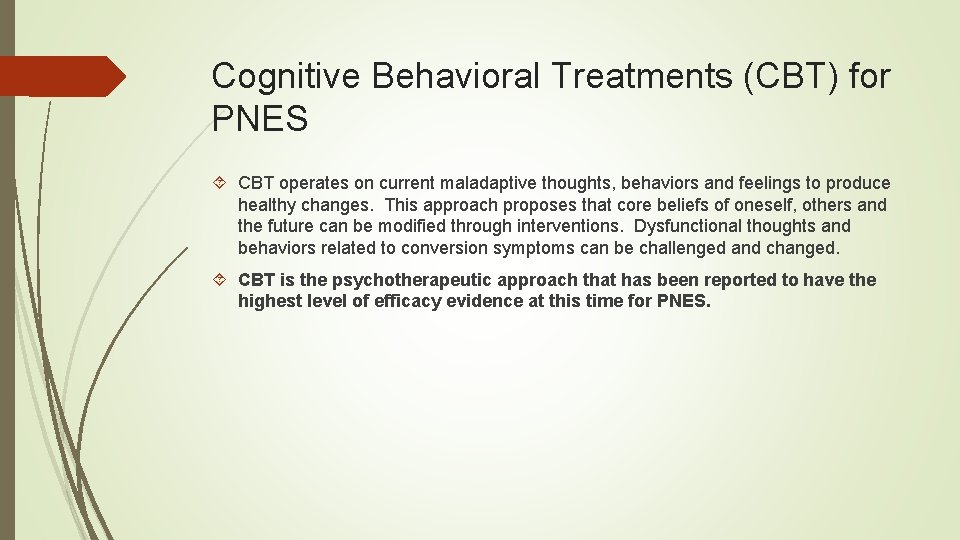 Cognitive Behavioral Treatments (CBT) for PNES

CBT operates on current maladaptive thoughts, behaviors and feelings to produce healthy changes. This approach proposes that core beliefs of oneself, others and the future can be modified through interventions. Dysfunctional thoughts and behaviors related to conversion symptoms can be challenged and changed.

CBT is the psychotherapeutic approach that has been reported to have the highest level of efficacy evidence at this time for PNES.